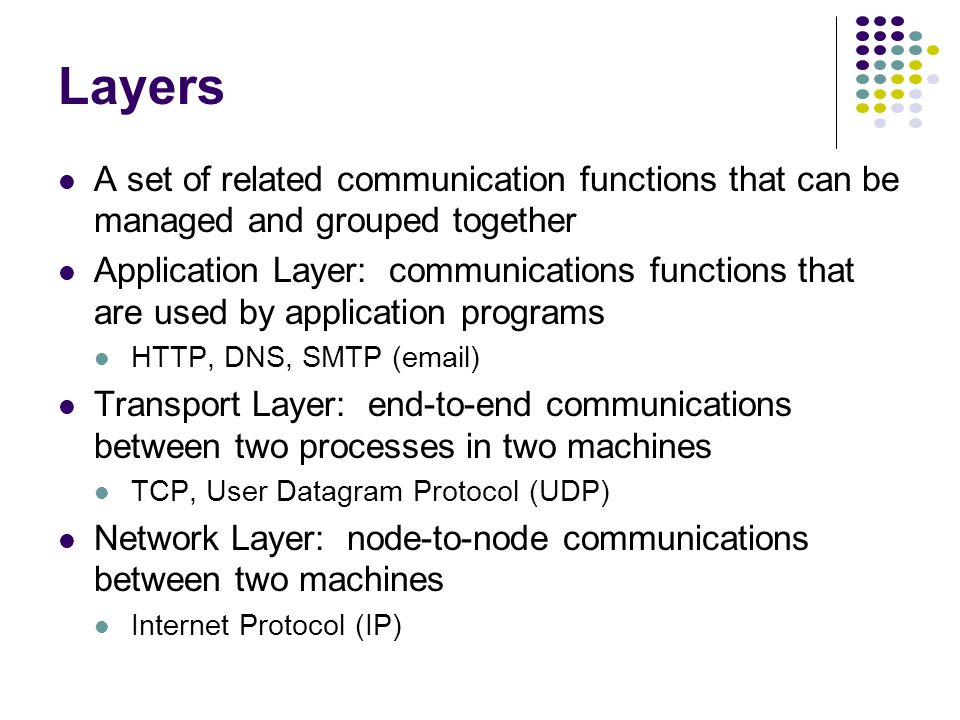 Layers

- A set of related communication functions that can be managed and grouped together
- Application Layer:  communications functions that are used by application programs
  - HTTP, DNS, SMTP (email)
- Transport Layer:  end-to-end communications between two processes in two machines
  - TCP, User Datagram Protocol (UDP)
- Network Layer:  node-to-node communications between two machines
  - Internet Protocol (IP)